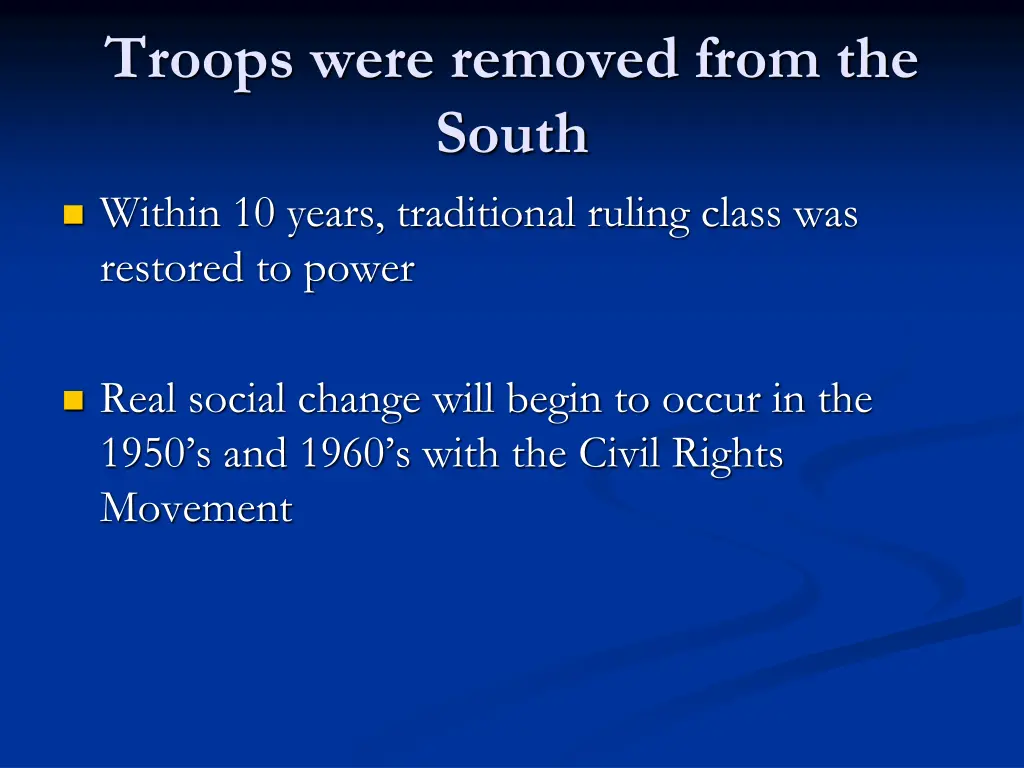 Troops were removed from the South

Within 10 years, traditional ruling class was restored to power

Real social change will begin to occur in the 1950’s and 1960’s with the Civil Rights Movement